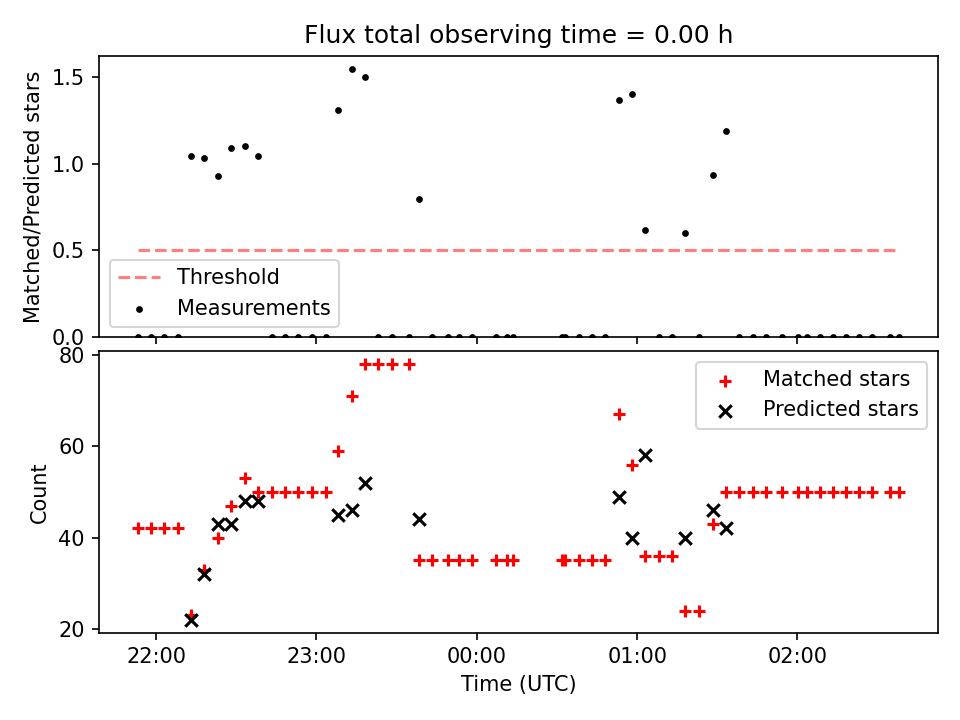 Flux total observing time = 0.00 h

Matched/Predicted stars

1.5
1.0
0.5
0.0

Threshold
Measurements

Count

80
60
40
20

Matched stars
Predicted stars

22:00
23:00
00:00
01:00
02:00

Time (UTC)